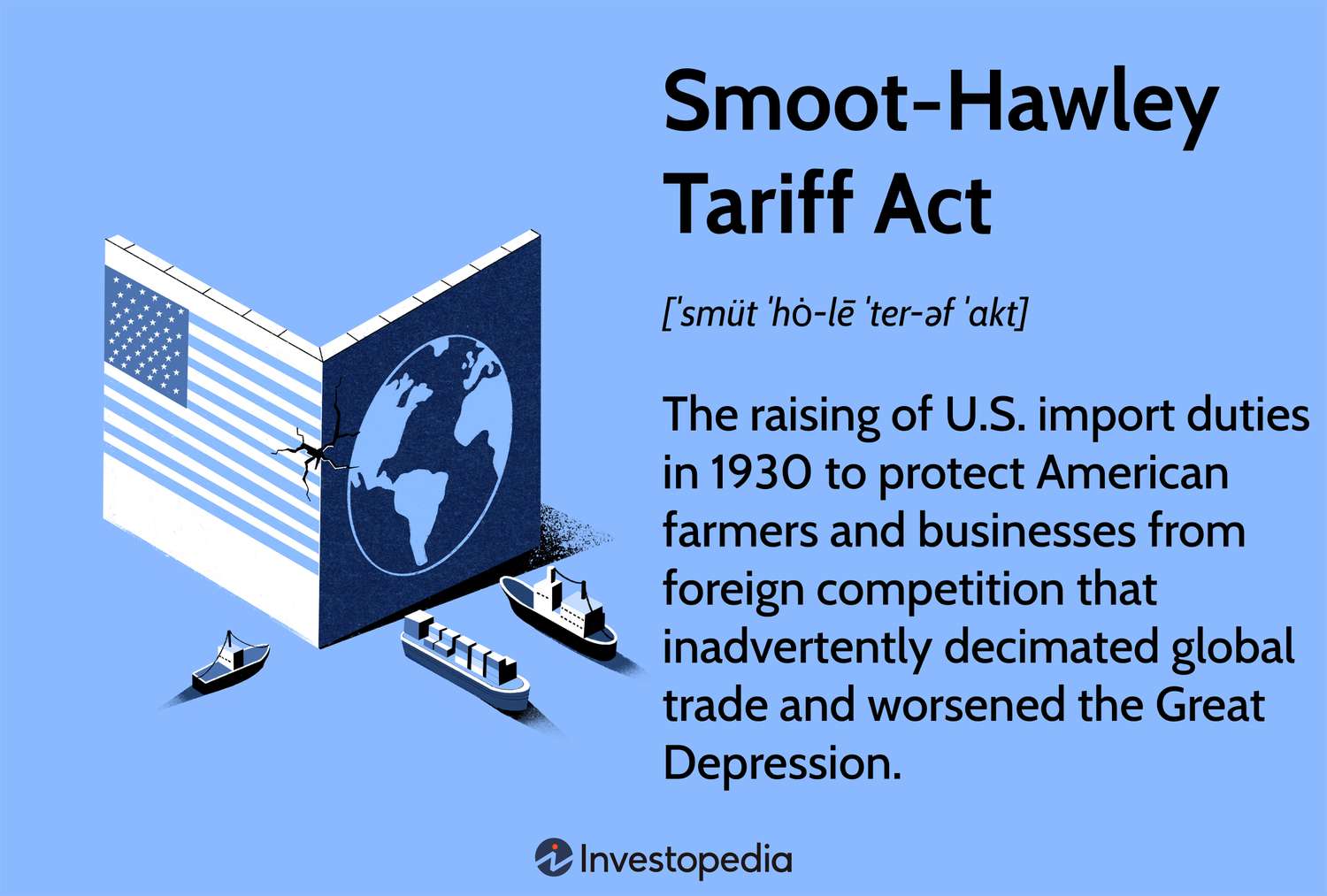 Smoot-Hawley Tariff Act

[ˈsmüt ˈhȯ-lē ˈter-əf ˈakt]

The raising of U.S. import duties in 1930 to protect American farmers and businesses from foreign competition that inadvertently decimated global trade and worsened the Great Depression.

Investopedia